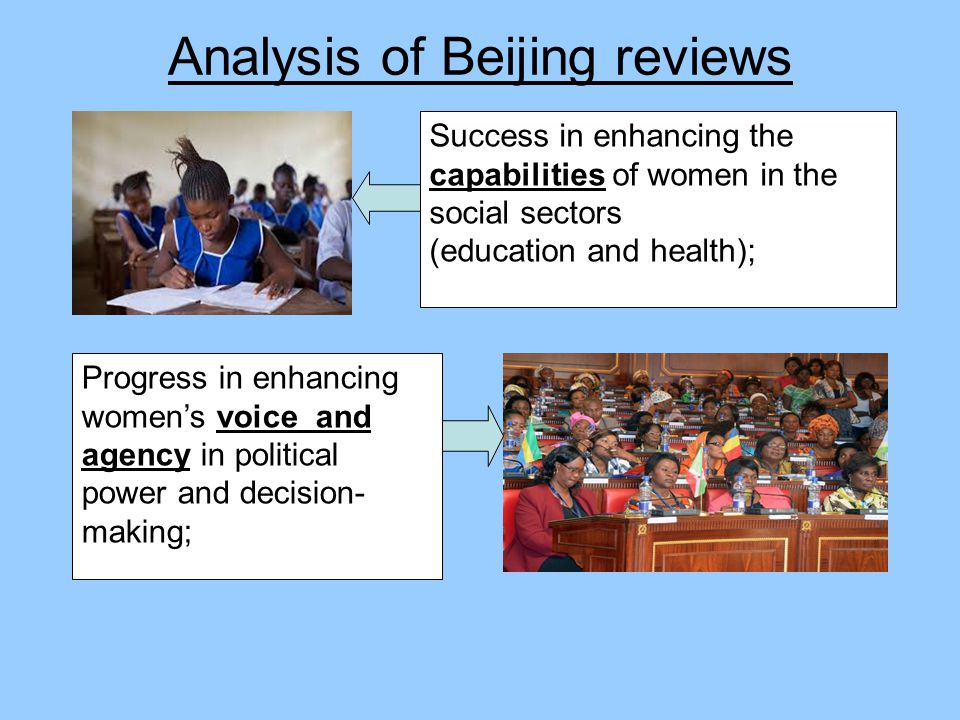 Analysis of Beijing reviews

Success in enhancing the capabilities of women in the social sectors
(education and health);

Progress in enhancing women's voice and agency in political power and decision-making;